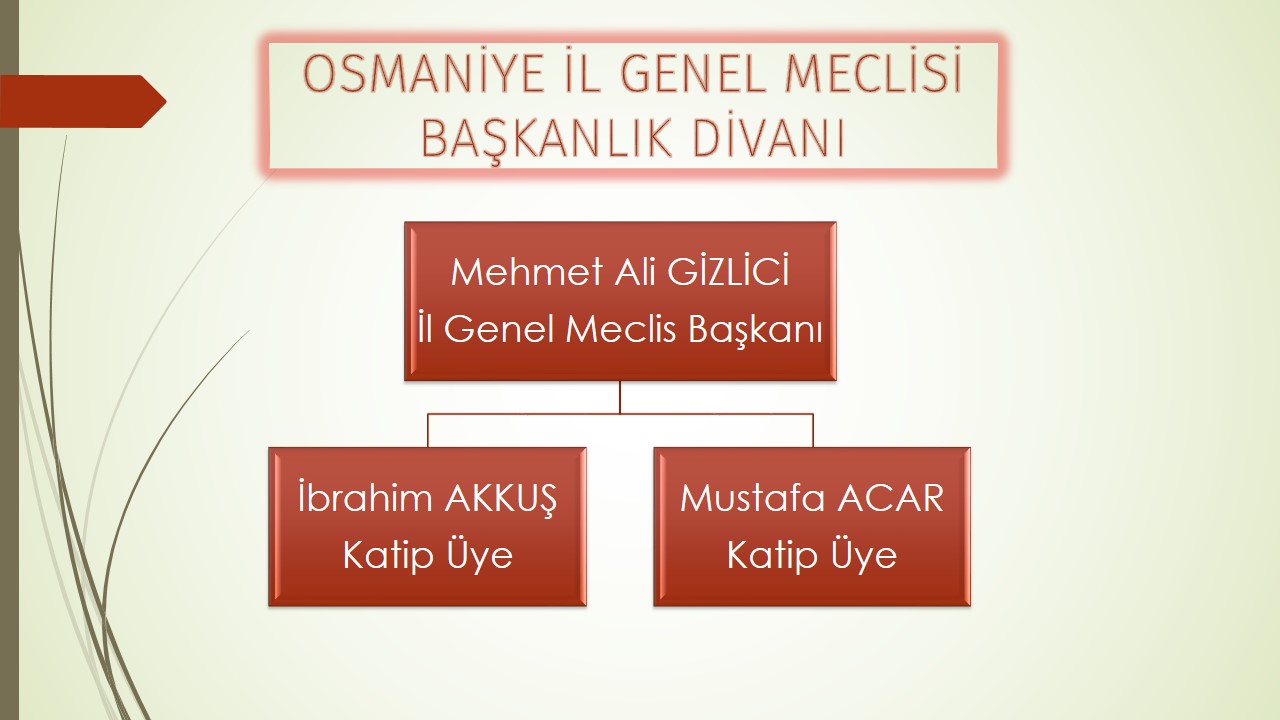 OSMANİYE İL GENEL MECLİSİ BAŞKANLIK DİVANI

Mehmet Ali GİZLİCİ
İl Genel Meclis Başkanı

İbrahim AKKUŞ
Katip Üye

Mustafa ACAR
Katip Üye